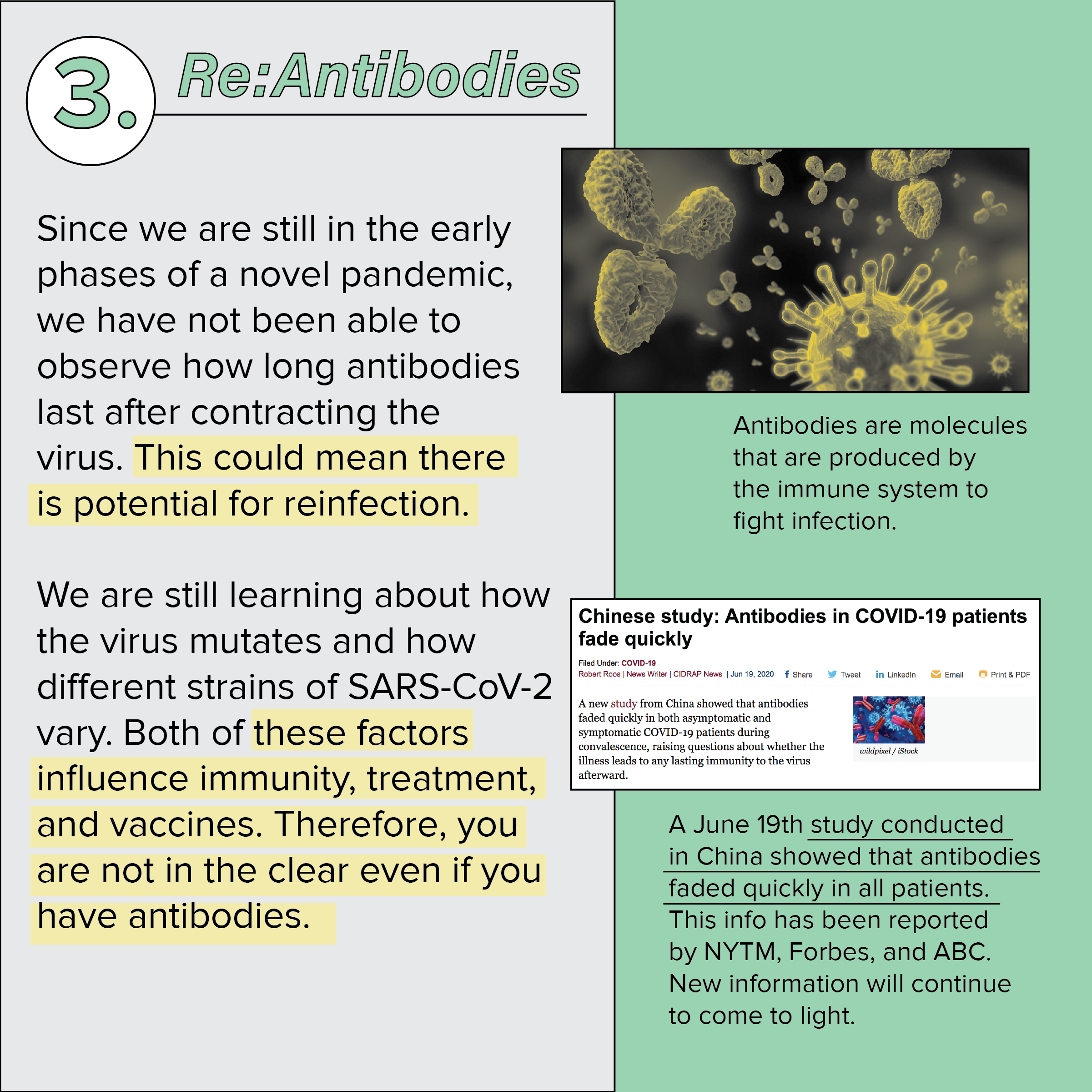 3. Re:Antibodies

Since we are still in the early phases of a novel pandemic, we have not been able to observe how long antibodies last after contracting the virus. This could mean there is potential for reinfection.

We are still learning about how the virus mutates and how different strains of SARS-CoV-2 vary. Both of these factors influence immunity, treatment, and vaccines. Therefore, you are not in the clear even if you have antibodies.

Antibodies are molecules that are produced by the immune system to fight infection.

Chinese study: Antibodies in COVID-19 patients fade quickly

Filed Under: COVID-19
Robert Roos | News Writer | CIDRAP News | Jun 19, 2020 Share Tweet LinkedIn Email Print & PDF

A new study from China showed that antibodies faded quickly in both asymptomatic and symptomatic COVID-19 patients during convalescence, raising questions about whether the illness leads to any lasting immunity to the virus afterward.

wildpixel / iStock

A June 19th study conducted in China showed that antibodies faded quickly in all patients. This info has been reported by NYTM, Forbes, and ABC. New information will continue to come to light.